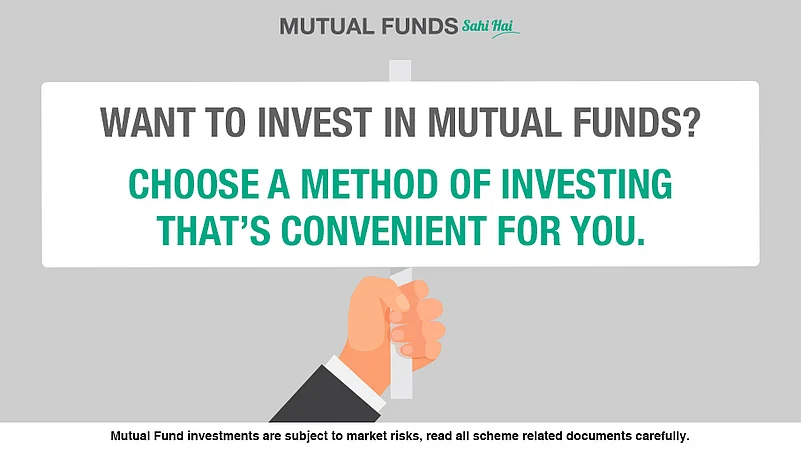 MUTUAL FUNDS Sahi Hai

WANT TO INVEST IN MUTUAL FUNDS?

CHOOSE A METHOD OF INVESTING THAT'S CONVENIENT FOR YOU.

Mutual Fund investments are subject to market risks, read all scheme related documents carefully.